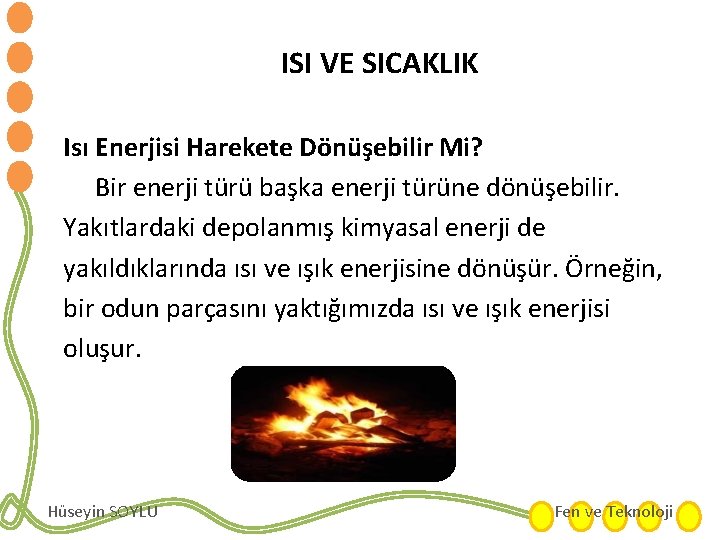 ISI VE SICAKLIK

Isı Enerjisi Harekete Dönüşebilir Mi?

Bir enerji türü başka enerji türüne dönüşebilir. Yakıtlardaki depolanmış kimyasal enerji de yakıldıklarında ısı ve ışık enerjisine dönüşür. Örneğin, bir odun parçasını yaktığımızda ısı ve ışık enerjisi oluşur.

Hüseyin SOYLU

Fen ve Teknoloji